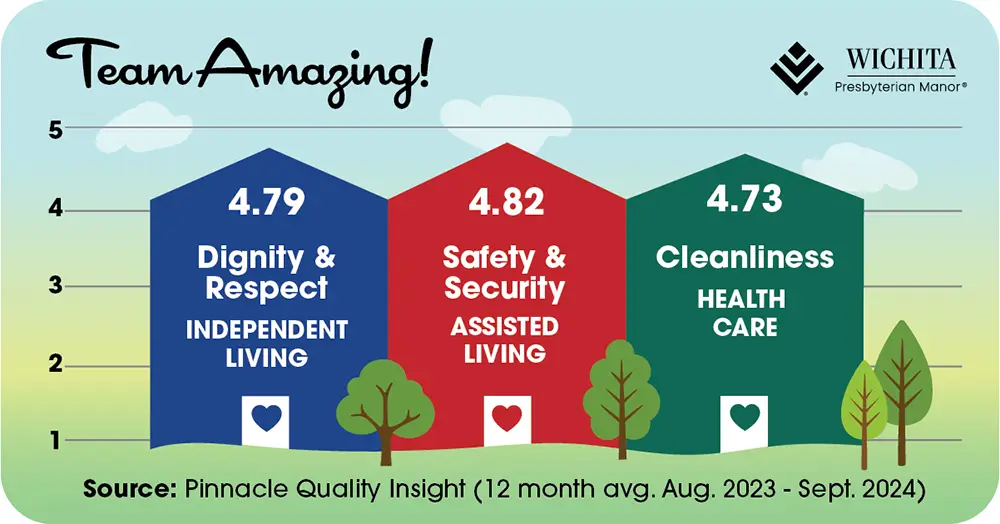 Team Amazing!

WICHITA
Presbyterian Manor®

5
4
3
2
1

4.79
Dignity & Respect
INDEPENDENT LIVING

4.82
Safety & Security
ASSISTED LIVING

4.73
Cleanliness
HEALTH CARE

Source: Pinnacle Quality Insight (12 month avg. Aug. 2023 - Sept. 2024)